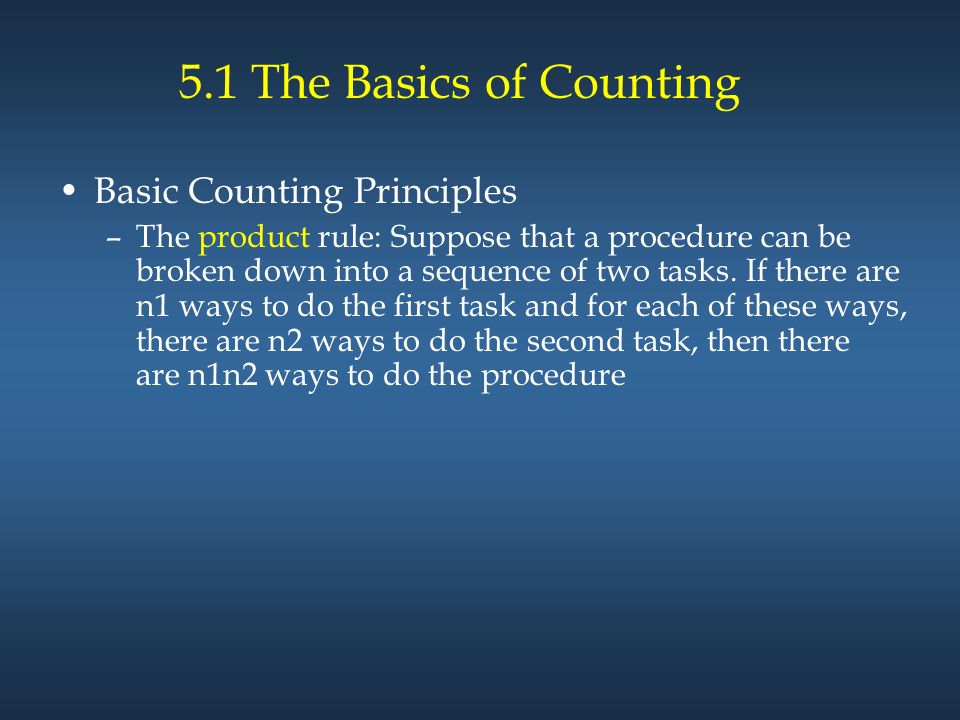 5.1 The Basics of Counting

• Basic Counting Principles

– The product rule: Suppose that a procedure can be broken down into a sequence of two tasks. If there are n1 ways to do the first task and for each of these ways, there are n2 ways to do the second task, then there are n1n2 ways to do the procedure